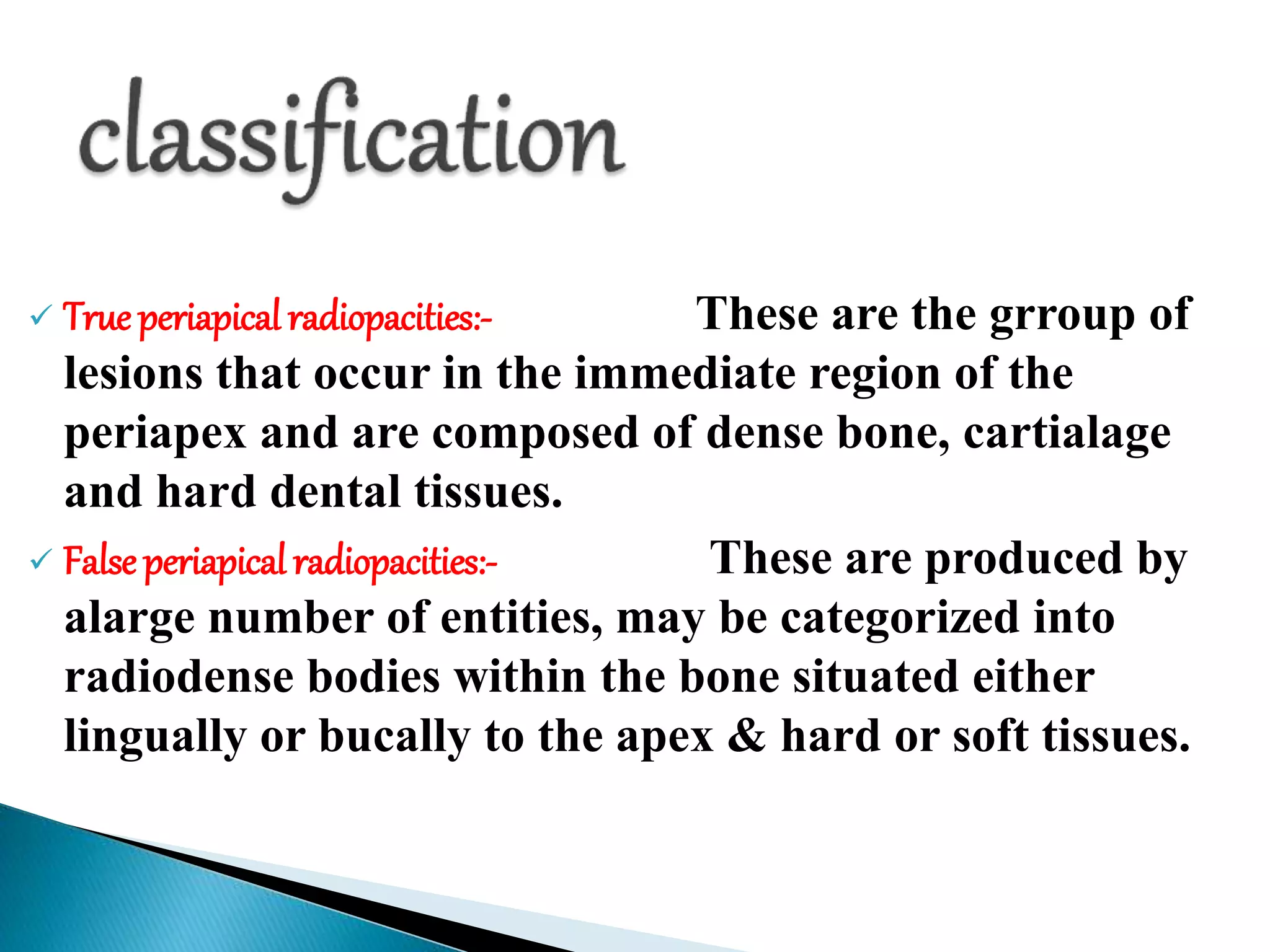 classification

✓ True periapical radiopacities:- These are the grroup of lesions that occur in the immediate region of the periapex and are composed of dense bone, cartialage and hard dental tissues.

✓ False periapical radiopacities:- These are produced by alarge number of entities, may be categorized into radiodense bodies within the bone situated either lingually or bucally to the apex & hard or soft tissues.